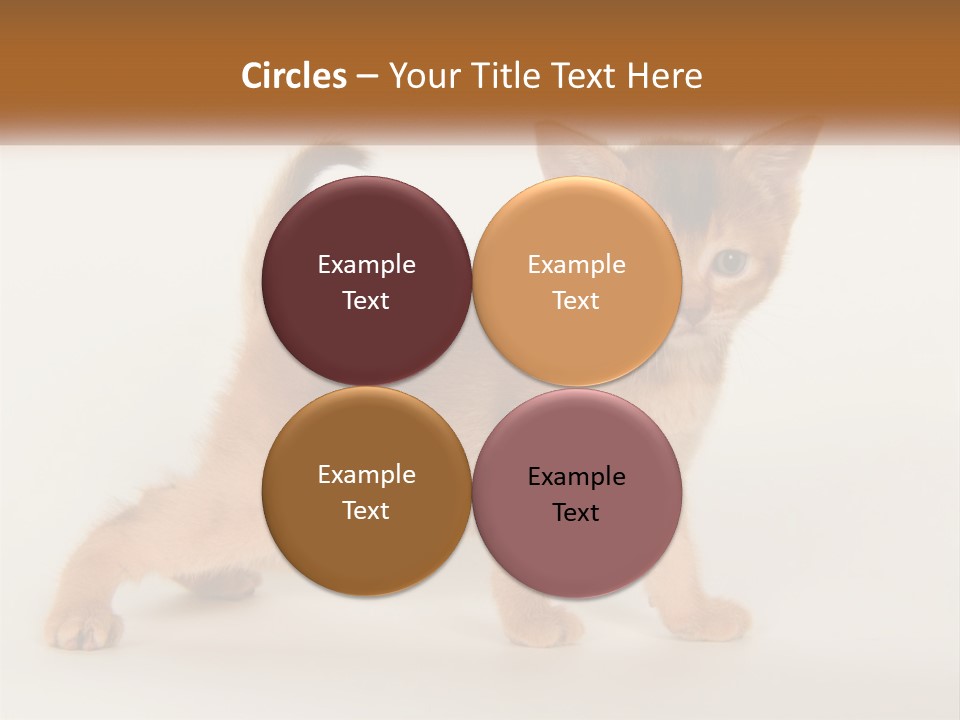 Circles – Your Title Text Here

Example Text

Example Text

Example Text

Example Text